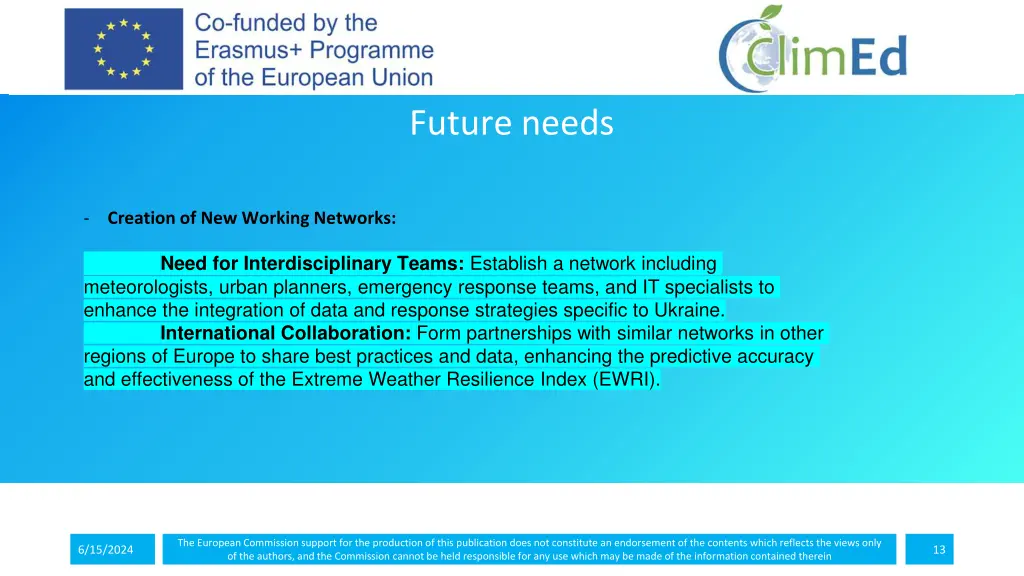 Co-funded by the Erasmus+ Programme of the European Union

ClimEd

Future needs

- Creation of New Working Networks:

Need for Interdisciplinary Teams: Establish a network including meteorologists, urban planners, emergency response teams, and IT specialists to enhance the integration of data and response strategies specific to Ukraine.

International Collaboration: Form partnerships with similar networks in other regions of Europe to share best practices and data, enhancing the predictive accuracy and effectiveness of the Extreme Weather Resilience Index (EWRI).

6/15/2024

The European Commission support for the production of this publication does not constitute an endorsement of the contents which reflects the views only of the authors, and the Commission cannot be held responsible for any use which may be made of the information contained therein

13